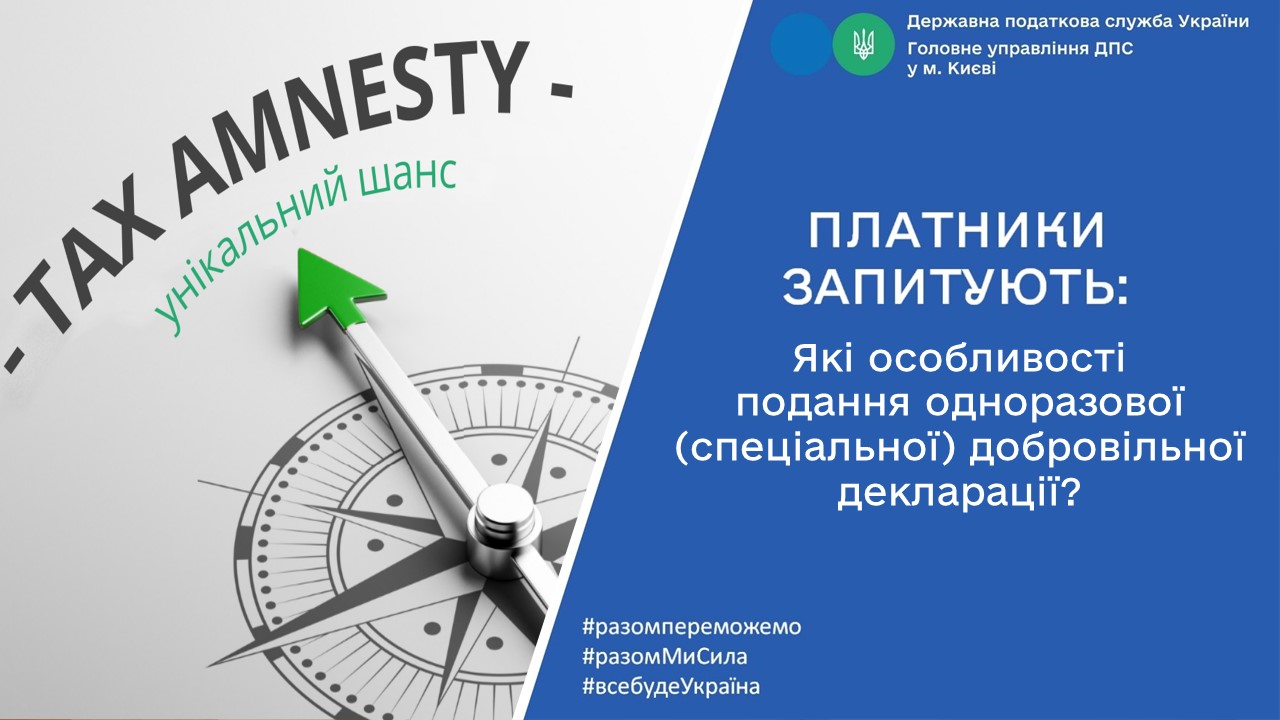 - TAX AMNESTY -
унікальний шанс

Державна податкова служба України
Головне управління ДПС
у м. Києві

ПЛАТНИКИ ЗАПИТУЮТЬ:

Які особливості подання одноразової (спеціальної) добровільної декларації?

#разомпереможемо
#разомМиСила
#всебудеУкраїна